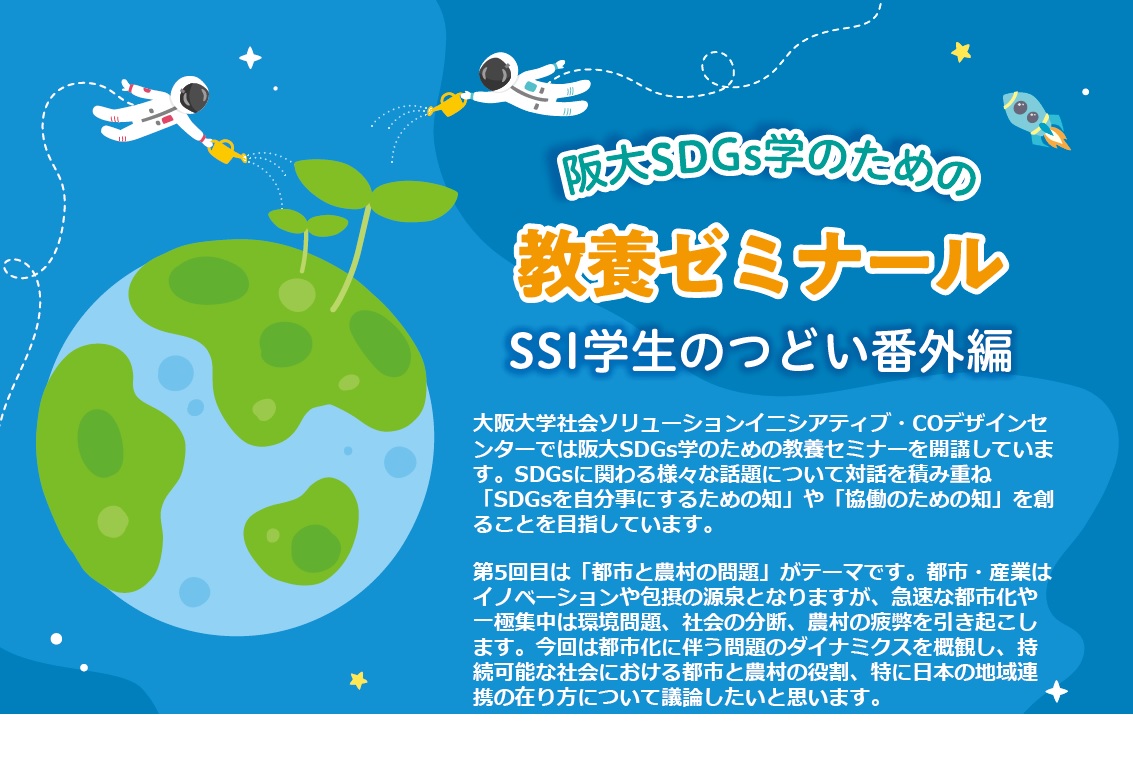 阪大SDGs学のための

教養ゼミナール

SSI学生のつどい番外編

大阪大学社会ソリューションイニシアティブ・COデザインセンターでは阪大SDGs学のための教養セミナーを開講しています。SDGsに関わる様々な話題について対話を積み重ね「SDGsを自分事にするための知」や「協働のための知」を創ることを目指しています。

第5回目は「都市と農村の問題」がテーマです。都市・産業はイノベーションや包摂の源泉となりますが、急速な都市化や一極集中は環境問題、社会の分断、農村の疲弊を引き起こします。今回は都市化に伴う問題のダイナミクスを概観し、持続可能な社会における都市と農村の役割、特に日本の地域連携の在り方について議論したいと思います。